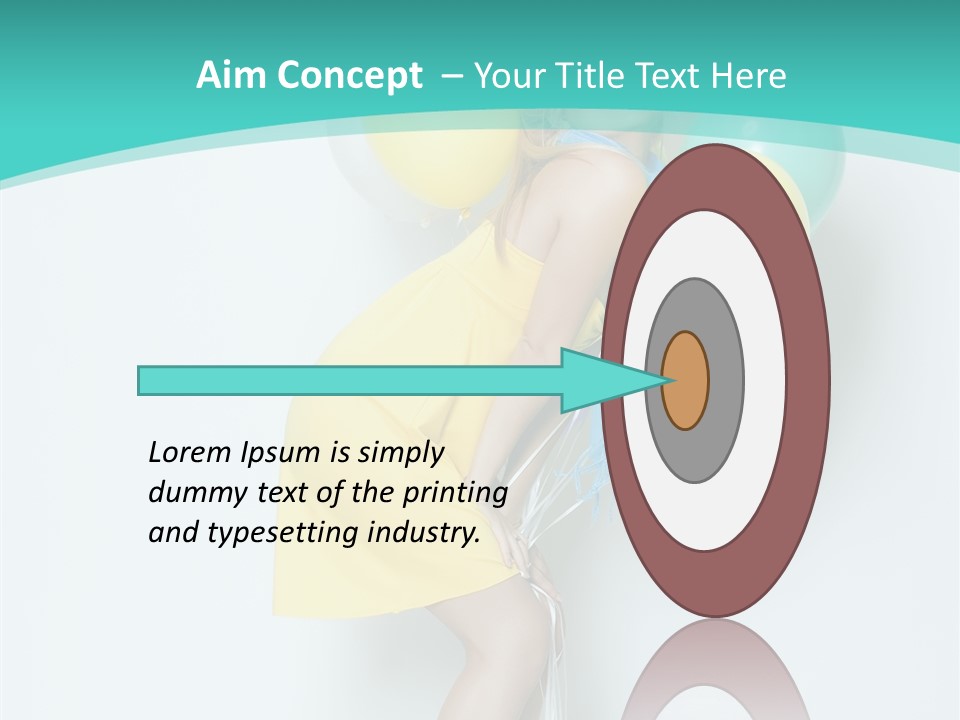 Aim Concept – Your Title Text Here

Lorem Ipsum is simply dummy text of the printing and typesetting industry.